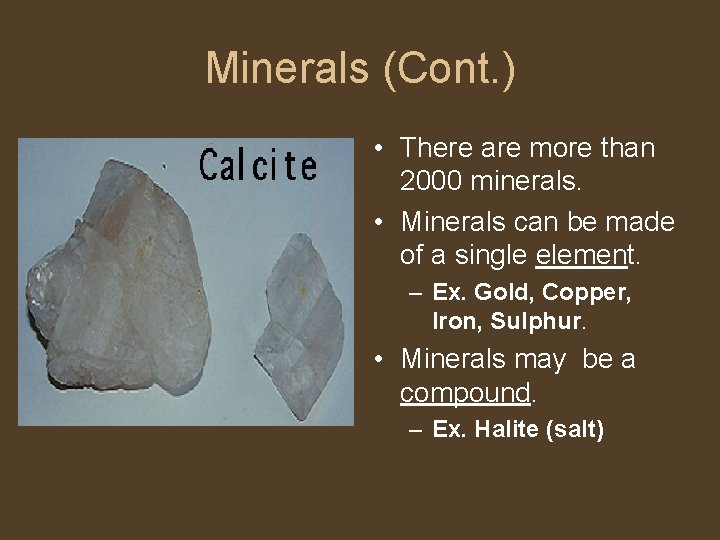 Minerals (Cont.)

Calcite

• There are more than 2000 minerals.

• Minerals can be made of a single element.

– Ex. Gold, Copper, Iron, Sulphur.

• Minerals may be a compound.

– Ex. Halite (salt)